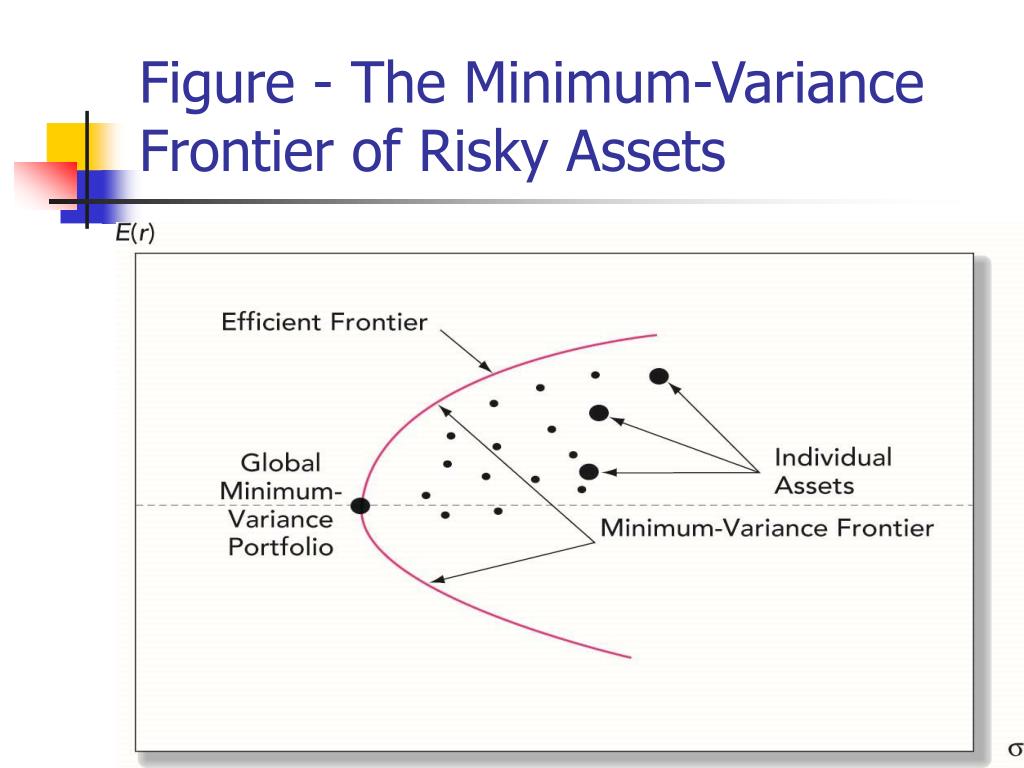 Figure - The Minimum-Variance Frontier of Risky Assets

$E(r)$

Efficient Frontier

Global Minimum-Variance Portfolio

Individual Assets

Minimum-Variance Frontier

$\sigma$